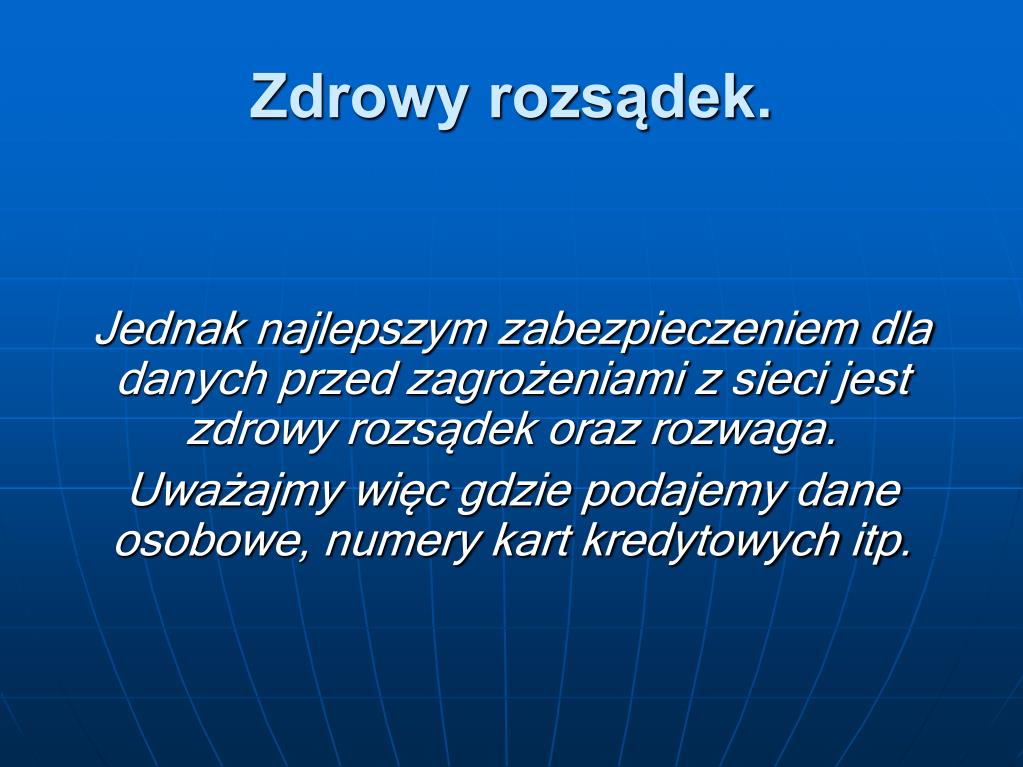 Zdrowy rozsądek.

Jednak najlepszym zabezpieczeniem dla danych przed zagrożeniami z sieci jest zdrowy rozsądek oraz rozwaga.

Uważajmy więc gdzie podajemy dane osobowe, numery kart kredytowych itp.